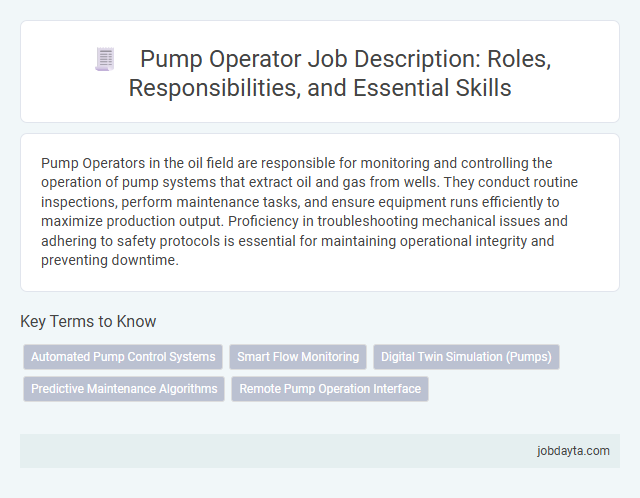 Pump Operator Job Description: Roles, Responsibilities, and Essential Skills

Pump Operators in the oil field are responsible for monitoring and controlling the operation of pump systems that extract oil and gas from wells. They conduct routine inspections, perform maintenance tasks, and ensure equipment runs efficiently to maximize production output. Proficiency in troubleshooting mechanical issues and adhering to safety protocols is essential for maintaining operational integrity and preventing downtime.

Key Terms to Know

Automated Pump Control Systems

Smart Flow Monitoring

Digital Twin Simulation (Pumps)

Predictive Maintenance Algorithms

Remote Pump Operation Interface

jobdayta.com